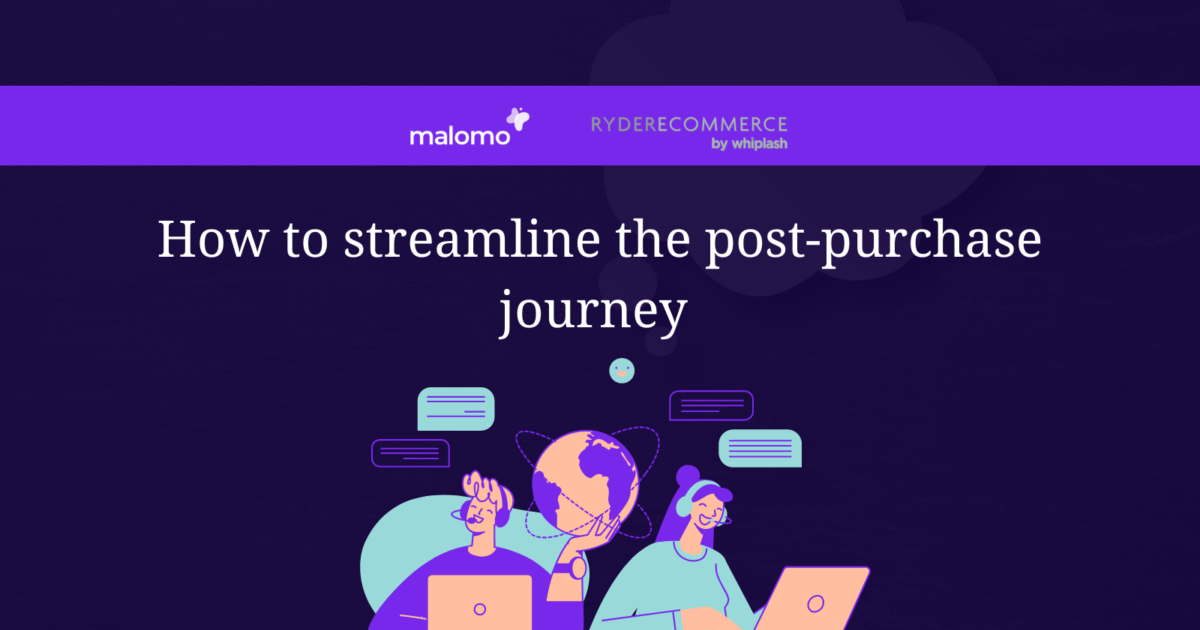 malomo RYDERECOMMERCE by whiplash

How to streamline the post-purchase journey